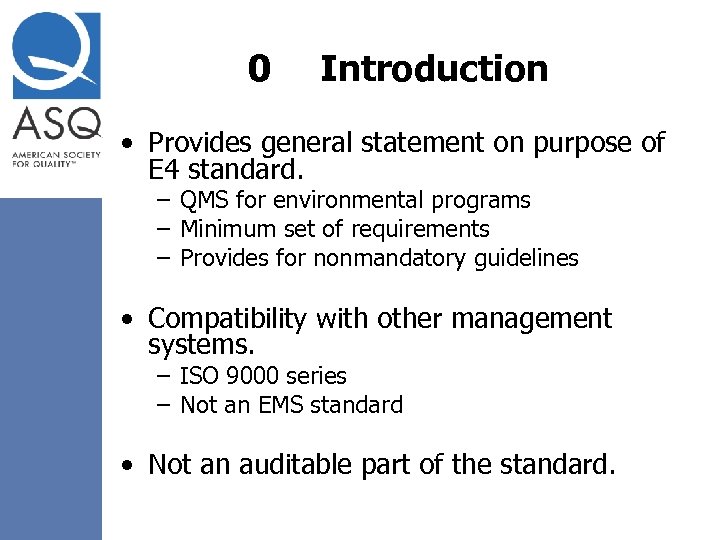 ASQ
AMERICAN SOCIETY FOR QUALITY™

0 Introduction

• Provides general statement on purpose of E4 standard.
– QMS for environmental programs
– Minimum set of requirements
– Provides for nonmandatory guidelines

• Compatibility with other management systems.
– ISO 9000 series
– Not an EMS standard

• Not an auditable part of the standard.